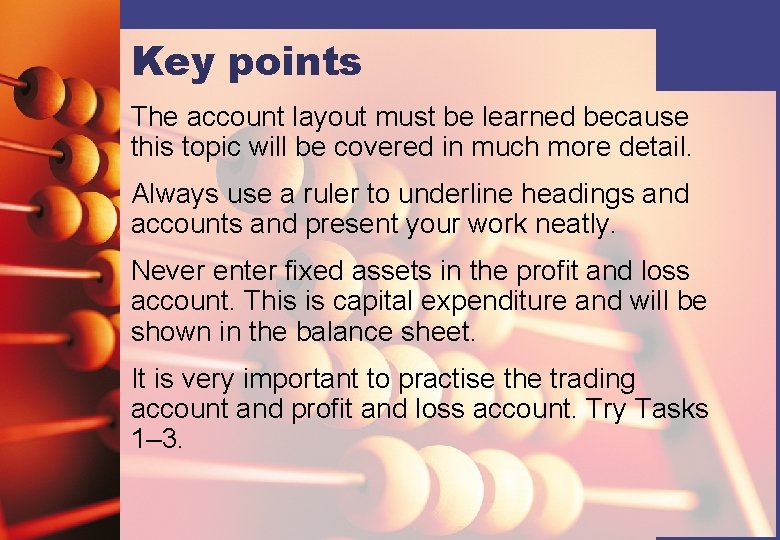 Key points

The account layout must be learned because this topic will be covered in much more detail.

Always use a ruler to underline headings and accounts and present your work neatly.

Never enter fixed assets in the profit and loss account. This is capital expenditure and will be shown in the balance sheet.

It is very important to practise the trading account and profit and loss account. Try Tasks 1–3.